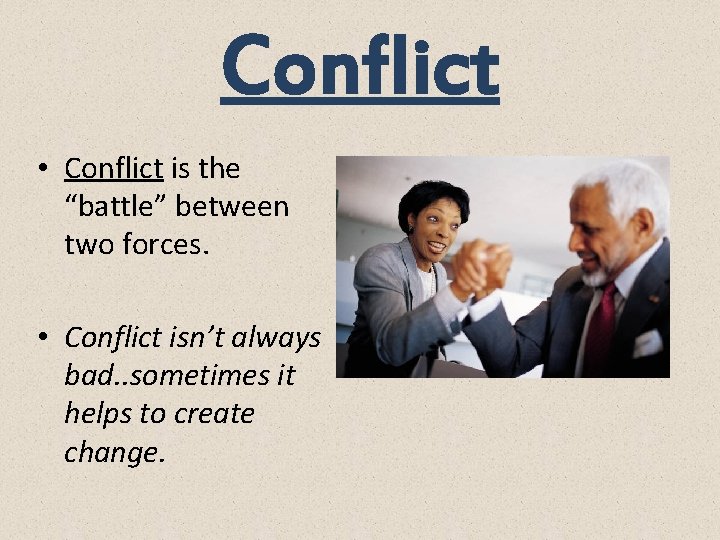 Conflict

• Conflict is the “battle” between two forces.

• Conflict isn’t always bad..sometimes it helps to create change.